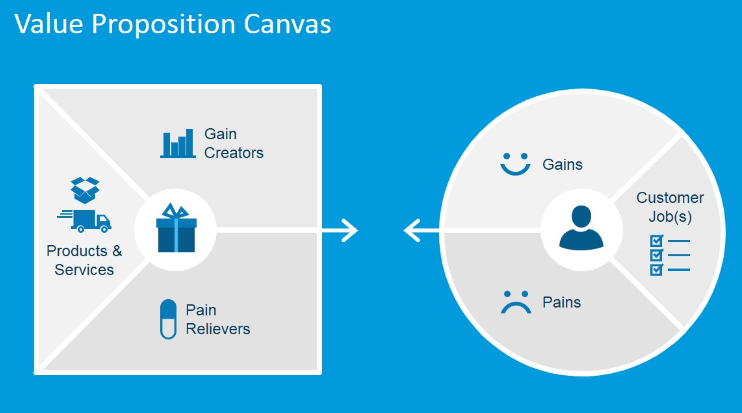 Value Proposition Canvas

Gain Creators

Products & Services

Pain Relievers

Gains

Customer Job(s)

Pains